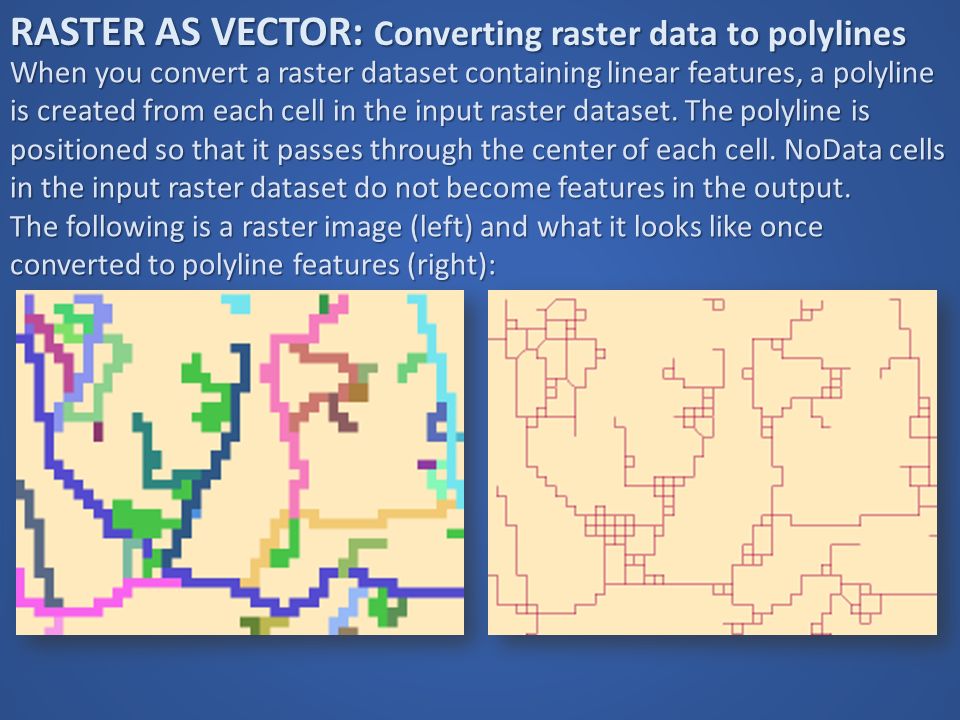 RASTER AS VECTOR: Converting raster data to polylines

When you convert a raster dataset containing linear features, a polyline is created from each cell in the input raster dataset. The polyline is positioned so that it passes through the center of each cell. NoData cells in the input raster dataset do not become features in the output.

The following is a raster image (left) and what it looks like once converted to polyline features (right):